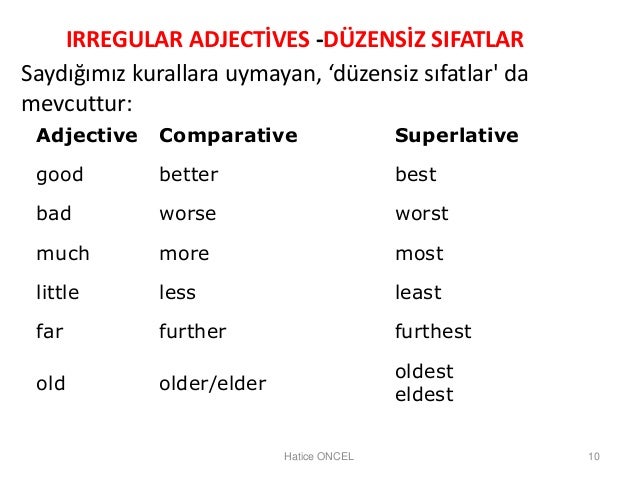 IRREGULAR ADJECTİVES -DÜZENSİZ SIFATLAR

Saydığımız kurallara uymayan, ‘düzensiz sıfatlar' da mevcuttur:

| Adjective | Comparative | Superlative |
|---|---|---|
| good | better | best |
| bad | worse | worst |
| much | more | most |
| little | less | least |
| far | further | furthest |
| old | older/elder | oldest eldest |

Hatice ONCEL

10